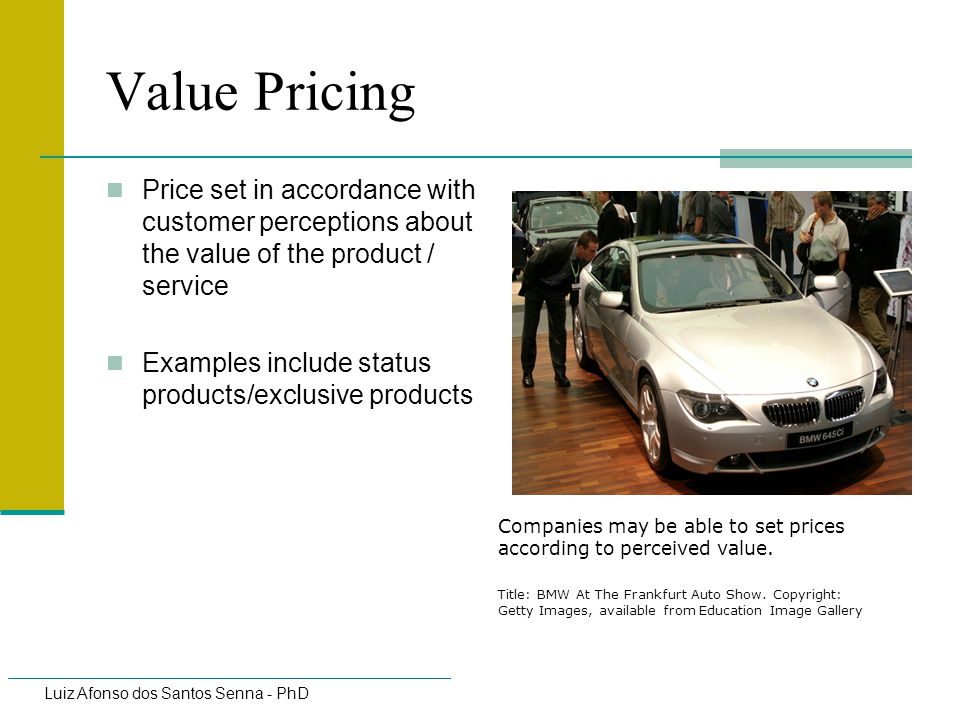 Value Pricing

Price set in accordance with customer perceptions about the value of the product / service

Examples include status products/exclusive products

BMW 645Ci

Companies may be able to set prices according to perceived value.

Title: BMW At The Frankfurt Auto Show. Copyright: Getty Images, available from Education Image Gallery

Luiz Afonso dos Santos Senna - PhD